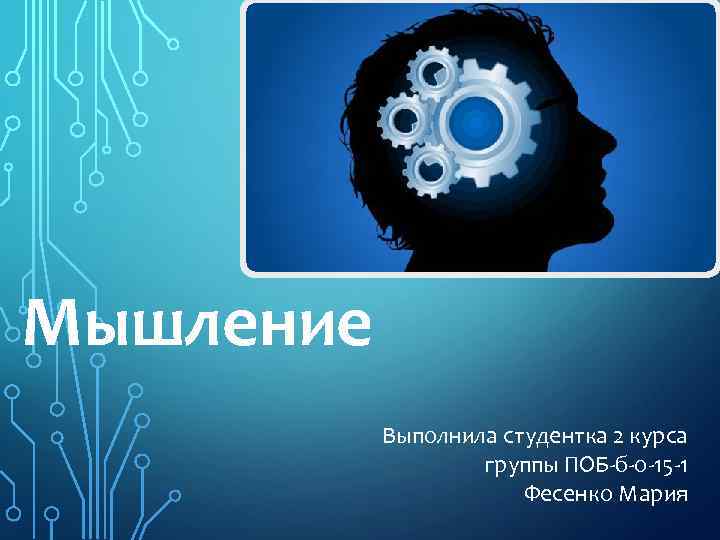 Мышление

Выполнила студентка 2 курса группы ПОБ-б-о-15-1 Фесенко Мария